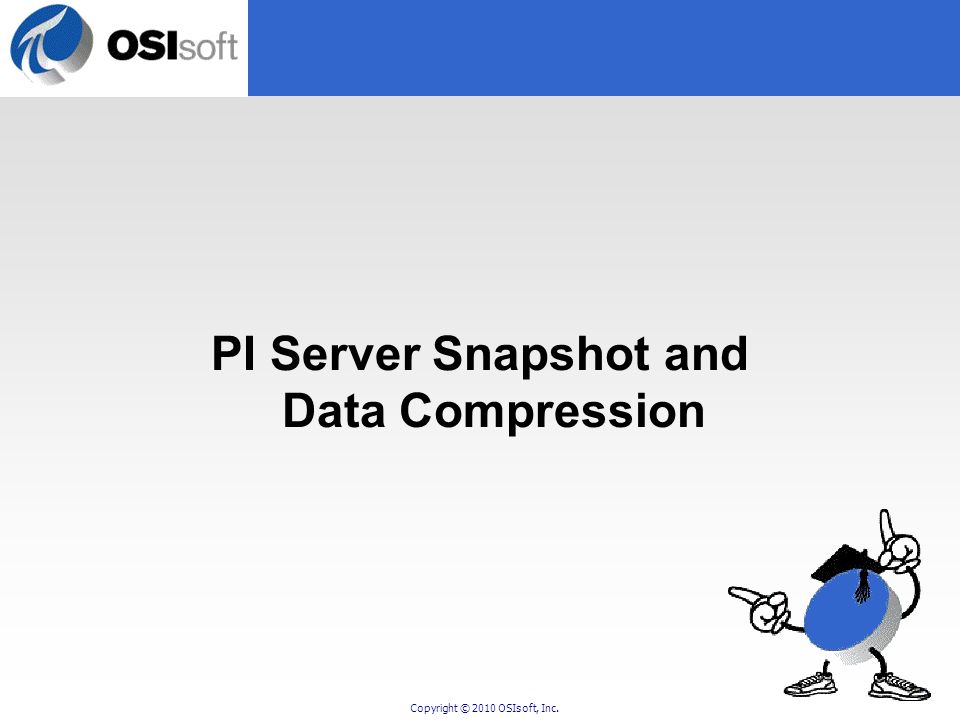 OSIsoft

PI Server Snapshot and Data Compression

Copyright © 2010 OSIsoft, Inc.